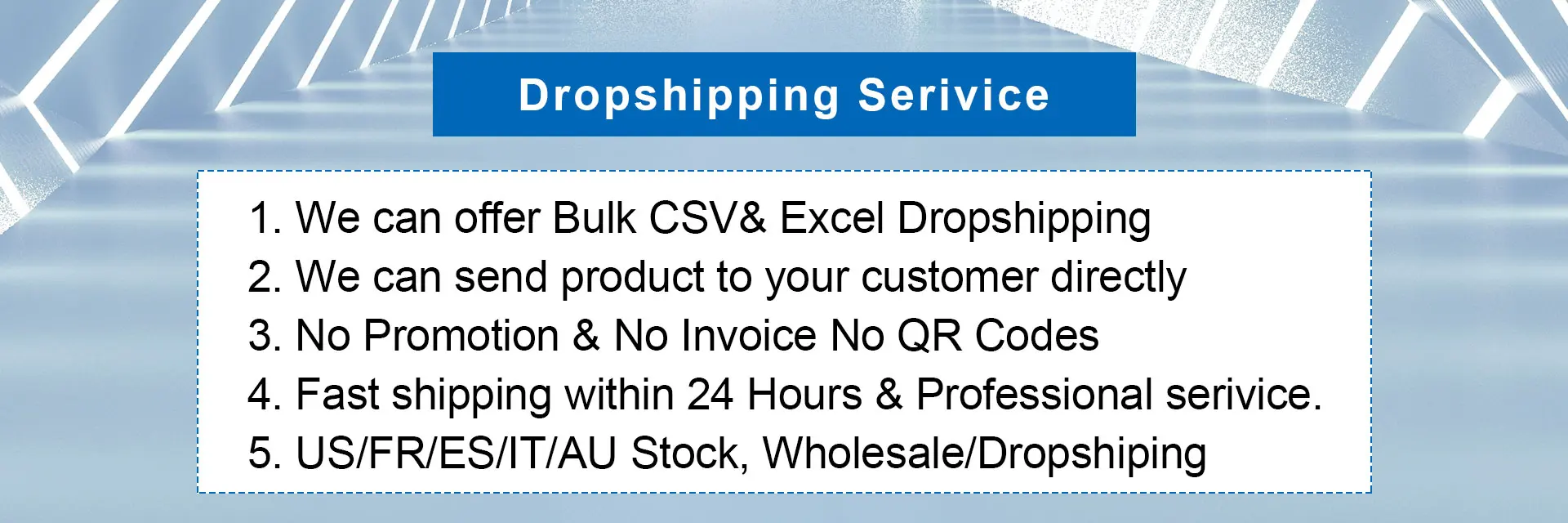 Dropshipping Serivice

1. We can offer Bulk CSV& Excel Dropshipping
2. We can send product to your customer directly
3. No Promotion & No Invoice No QR Codes
4. Fast shipping within 24 Hours & Professional serivice.
5. US/FR/ES/IT/AU Stock, Wholesale/Dropshiping